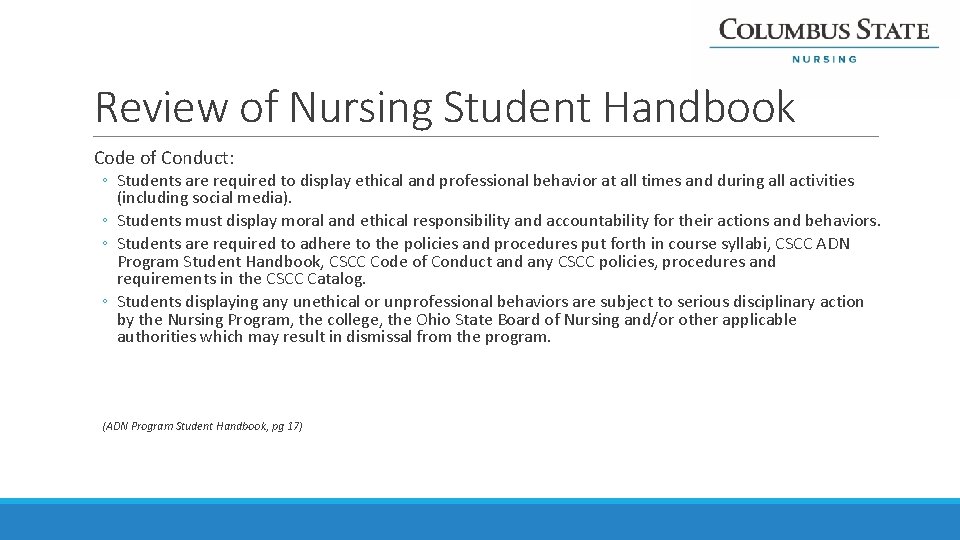 COLUMBUS STATE
NURSING

Review of Nursing Student Handbook

Code of Conduct:

◦ Students are required to display ethical and professional behavior at all times and during all activities (including social media).
◦ Students must display moral and ethical responsibility and accountability for their actions and behaviors.
◦ Students are required to adhere to the policies and procedures put forth in course syllabi, CSCC ADN Program Student Handbook, CSCC Code of Conduct and any CSCC policies, procedures and requirements in the CSCC Catalog.
◦ Students displaying any unethical or unprofessional behaviors are subject to serious disciplinary action by the Nursing Program, the college, the Ohio State Board of Nursing and/or other applicable authorities which may result in dismissal from the program.

(ADN Program Student Handbook, pg 17)